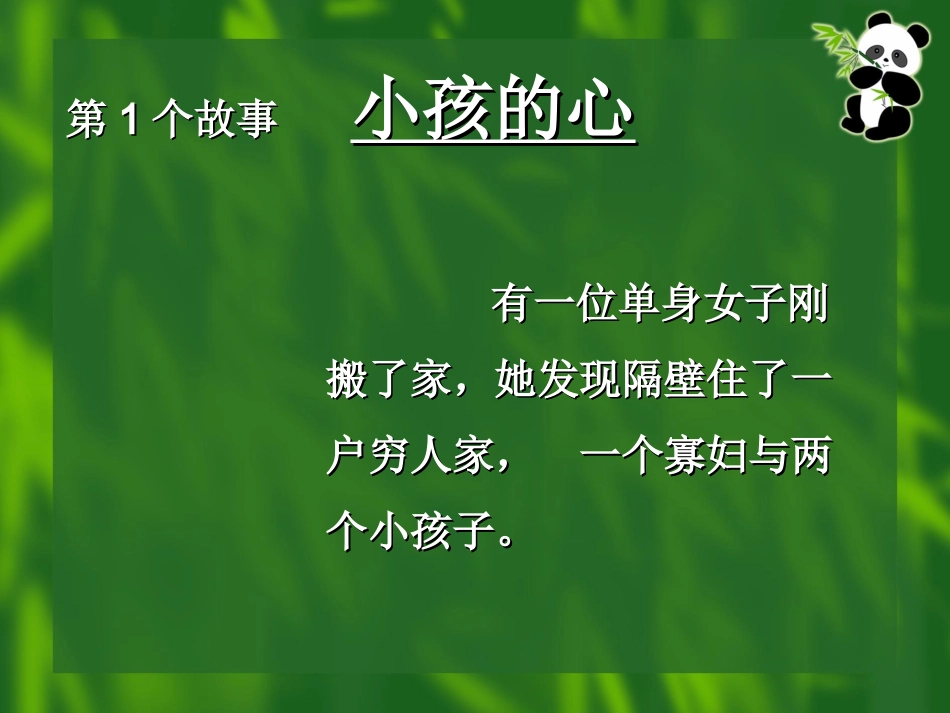 第 1 个故事　　小孩的心

有一位单身女子刚搬了家，她发现隔壁住了一户穷人家，　一个寡妇与两个小孩子。